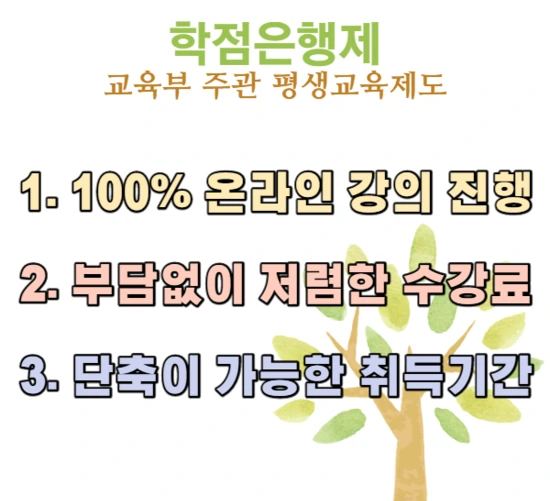 학점은행제
교육부 주관 평생교육제도

1. 100% 온라인 강의 진행

2. 부담없이 저렴한 수강료

3. 단축이 가능한 취득기간